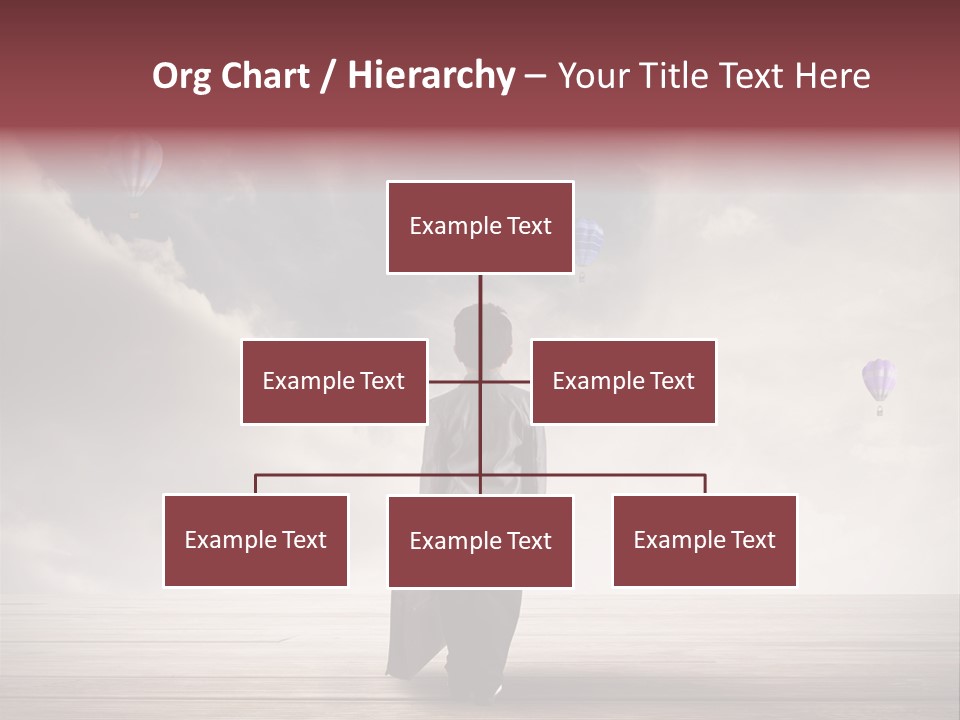 Org Chart / Hierarchy – Your Title Text Here

Example Text

Example Text

Example Text

Example Text

Example Text

Example Text